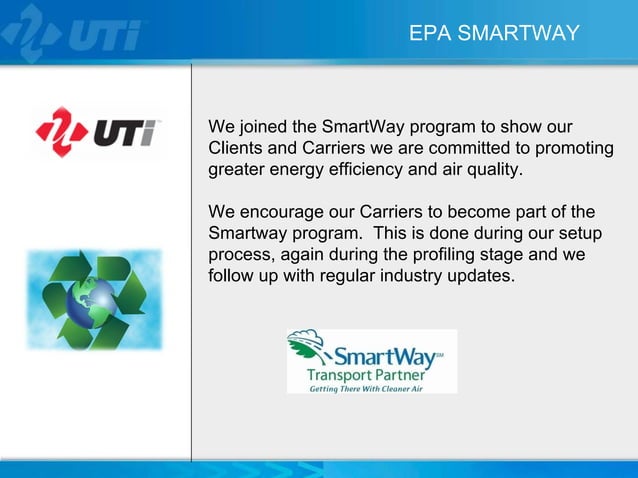 UTi

EPA SMARTWAY

UTi

We joined the SmartWay program to show our Clients and Carriers we are committed to promoting greater energy efficiency and air quality.

We encourage our Carriers to become part of the Smartway program. This is done during our setup process, again during the profiling stage and we follow up with regular industry updates.

SmartWay℠
Transport Partner
Getting There With Cleaner Air